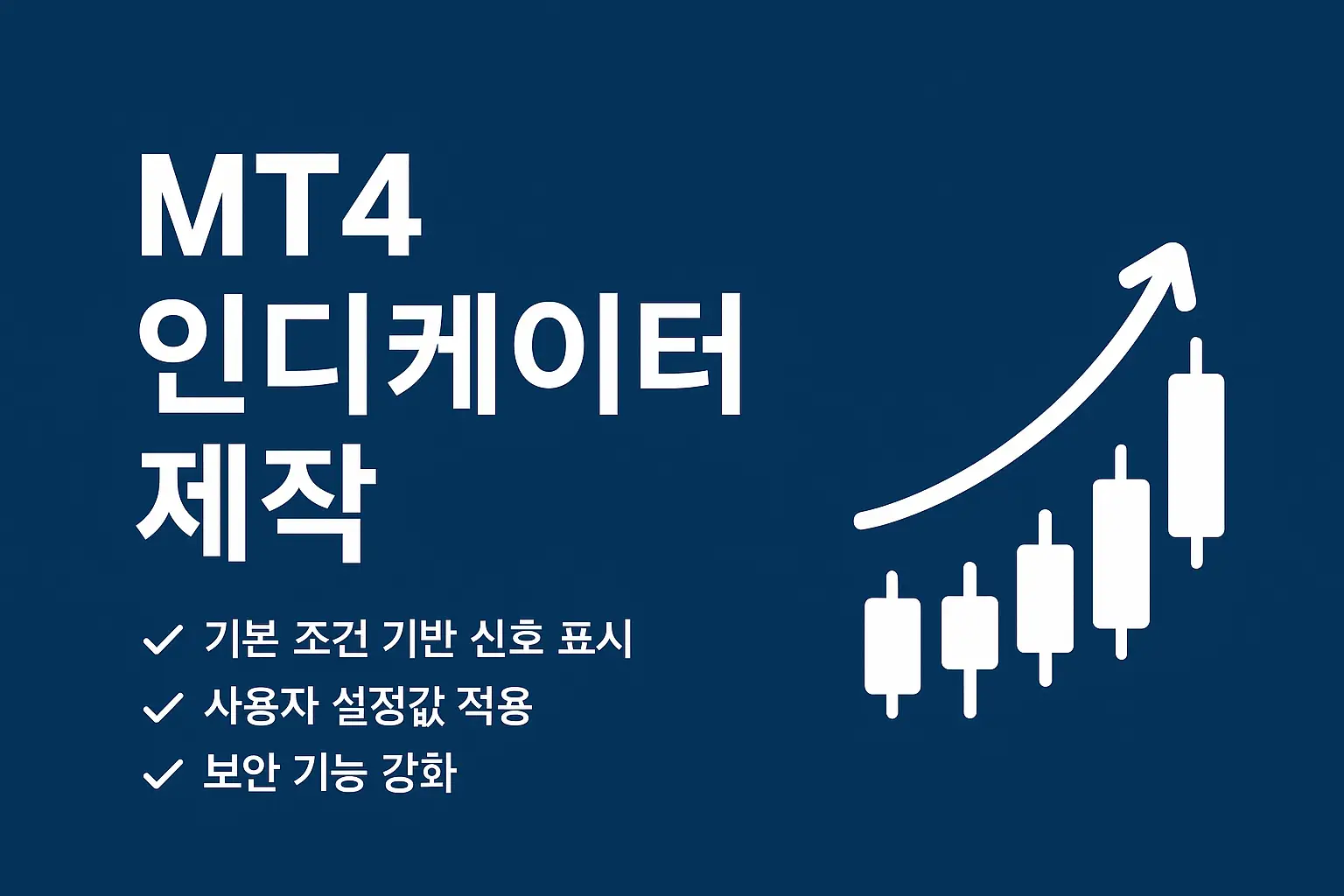 MT4
인디케이터
제작

✓ 기본 조건 기반 신호 표시
✓ 사용자 설정값 적용
✓ 보안 기능 강화